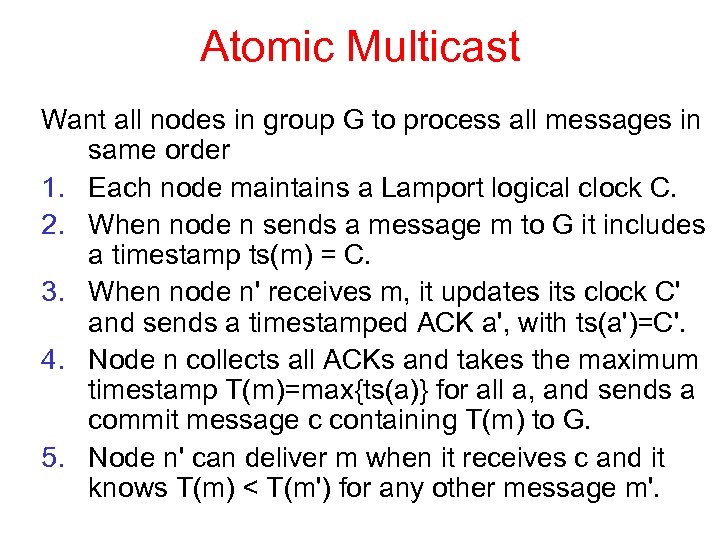 Atomic Multicast

Want all nodes in group G to process all messages in same order

1. Each node maintains a Lamport logical clock C.
2. When node n sends a message m to G it includes a timestamp ts(m) = C.
3. When node n' receives m, it updates its clock C' and sends a timestamped ACK a', with ts(a')=C'.
4. Node n collects all ACKs and takes the maximum timestamp T(m)=max{ts(a)} for all a, and sends a commit message c containing T(m) to G.
5. Node n' can deliver m when it receives c and it knows T(m) < T(m') for any other message m'.